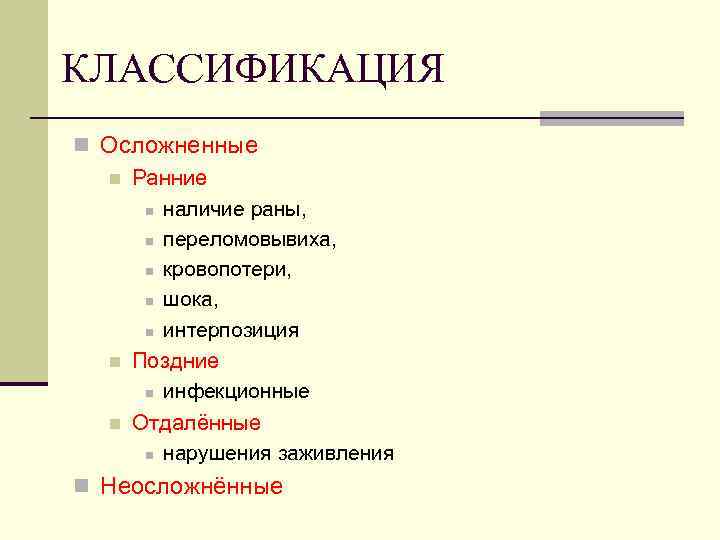 КЛАССИФИКАЦИЯ

Осложненные
Ранние
наличие раны,
переломовывиха,
кровопотери,
шока,
интерпозиция
Поздние
инфекционные
Отдалённые
нарушения заживления
Неосложнённые